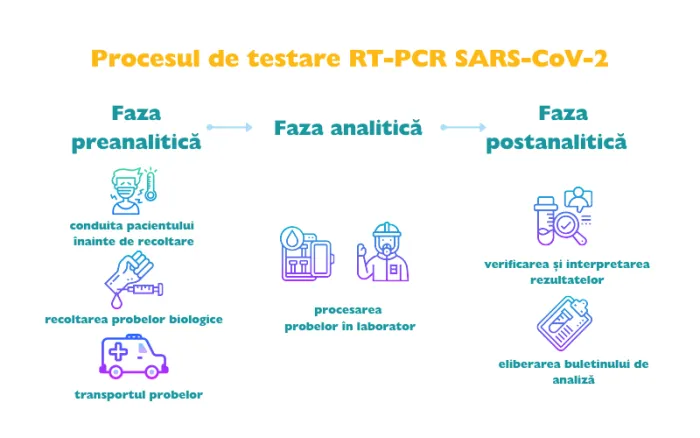 Procesul de testare RT-PCR SARS-CoV-2

Faza preanalitică

conduita pacientului înainte de recoltare

recoltarea probelor biologice

transportul probelor

Faza analitică

procesarea probelor în laborator

Faza postanalitică

verificarea și interpretarea rezultatelor

eliberarea buletinului de analiză